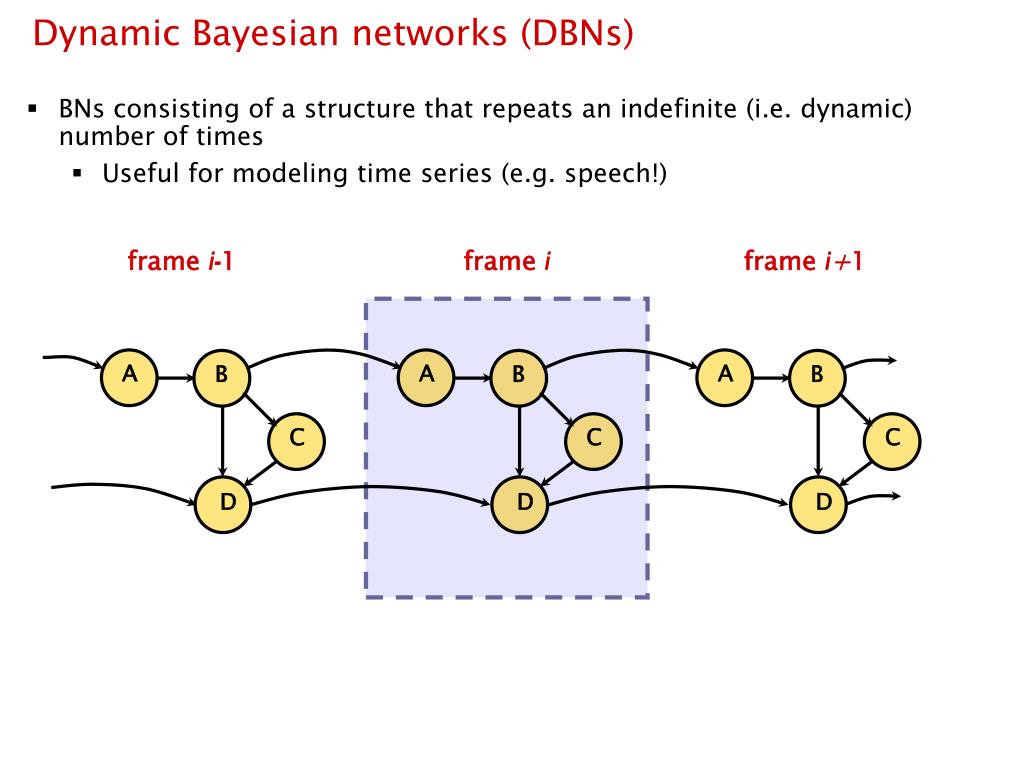 Dynamic Bayesian networks (DBNs)

▪ BNs consisting of a structure that repeats an indefinite (i.e. dynamic) number of times

▪ Useful for modeling time series (e.g. speech!)

frame $i$-1

frame $i$

frame $i$+1

A

B

C

D

A

B

C

D

A

B

C

D